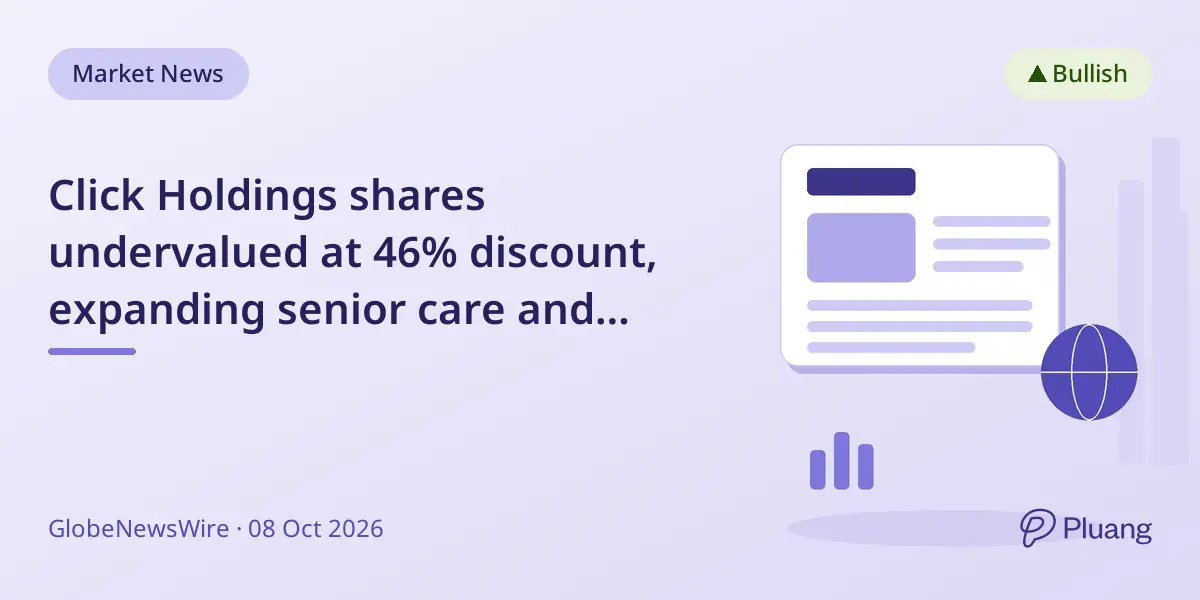 Market News

▲ Bullish

Click Holdings shares undervalued at 46% discount, expanding senior care and...

GlobeNewsWire · 08 Oct 2026

Pluang